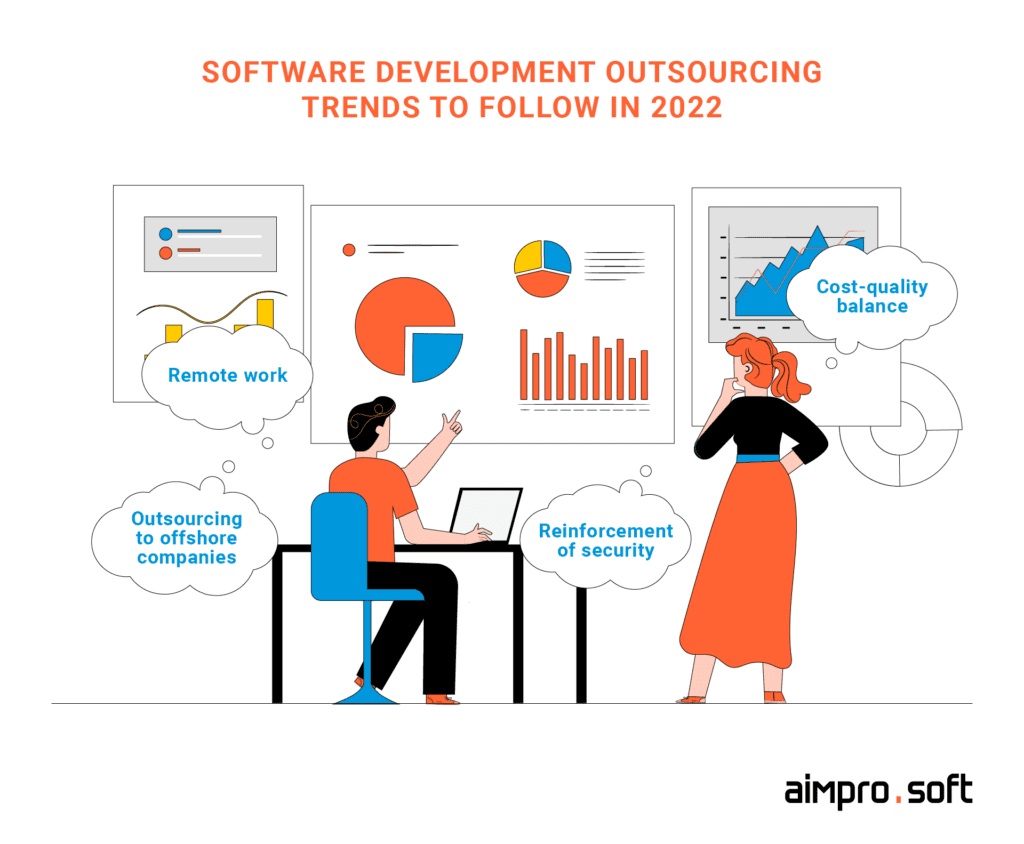 SOFTWARE DEVELOPMENT OUTSOURCING TRENDS TO FOLLOW IN 2022

Remote work

Cost-quality balance

Outsourcing to offshore companies

Reinforcement of security

aimpro.soft